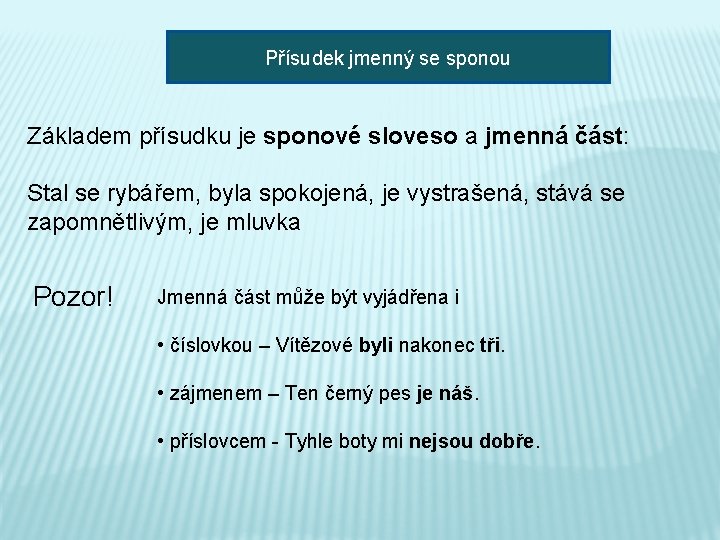 Přísudek jmenný se sponou

Základem přísudku je sponové sloveso a jmenná část:

Stal se rybářem, byla spokojená, je vystrašená, stává se zapomnětlivým, je mluvka

Pozor!

Jmenná část může být vyjádřena i

• číslovkou – Vítězové byli nakonec tři.

• zájmenem – Ten černý pes je náš.

• příslovcem - Tyhle boty mi nejsou dobře.